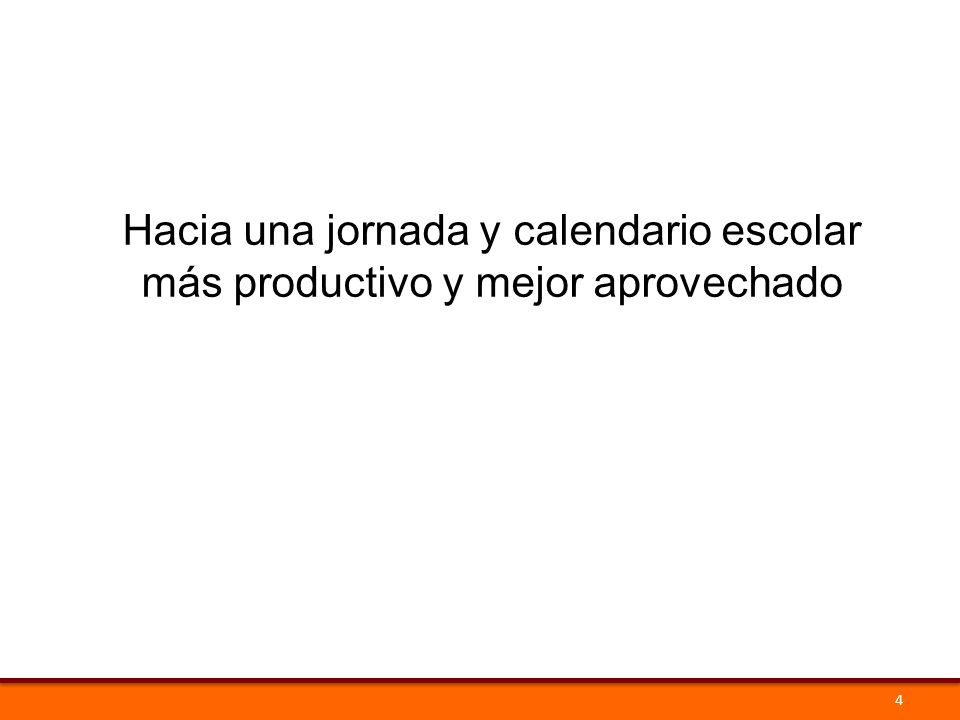 Hacia una jornada y calendario escolar más productivo y mejor aprovechado

4